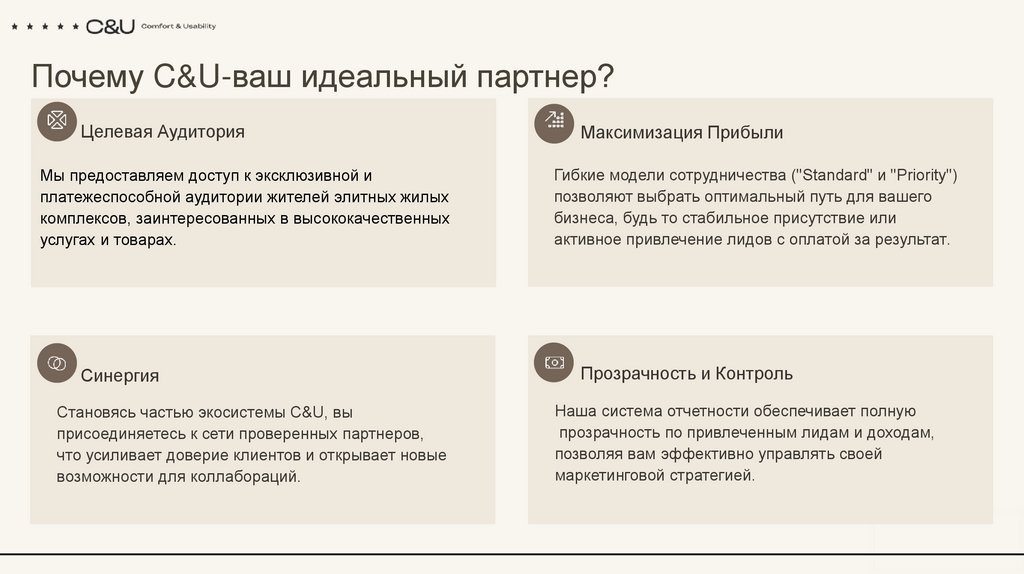 ★ ★ ★ ★ ★ C&U Comfort & Usability

Почему C&U-ваш идеальный партнер?

Целевая Аудитория

Мы предоставляем доступ к эксклюзивной и платежеспособной аудитории жителей элитных жилых комплексов, заинтересованных в высококачественных услугах и товарах.

Максимизация Прибыли

Гибкие модели сотрудничества ("Standard" и "Priority") позволяют выбрать оптимальный путь для вашего бизнеса, будь то стабильное присутствие или активное привлечение лидов с оплатой за результат.

Синергия

Становясь частью экосистемы C&U, вы присоединяетесь к сети проверенных партнеров, что усиливает доверие клиентов и открывает новые возможности для коллабораций.

Прозрачность и Контроль

Наша система отчетности обеспечивает полную прозрачность по привлеченным лидам и доходам, позволяя вам эффективно управлять своей маркетинговой стратегией.